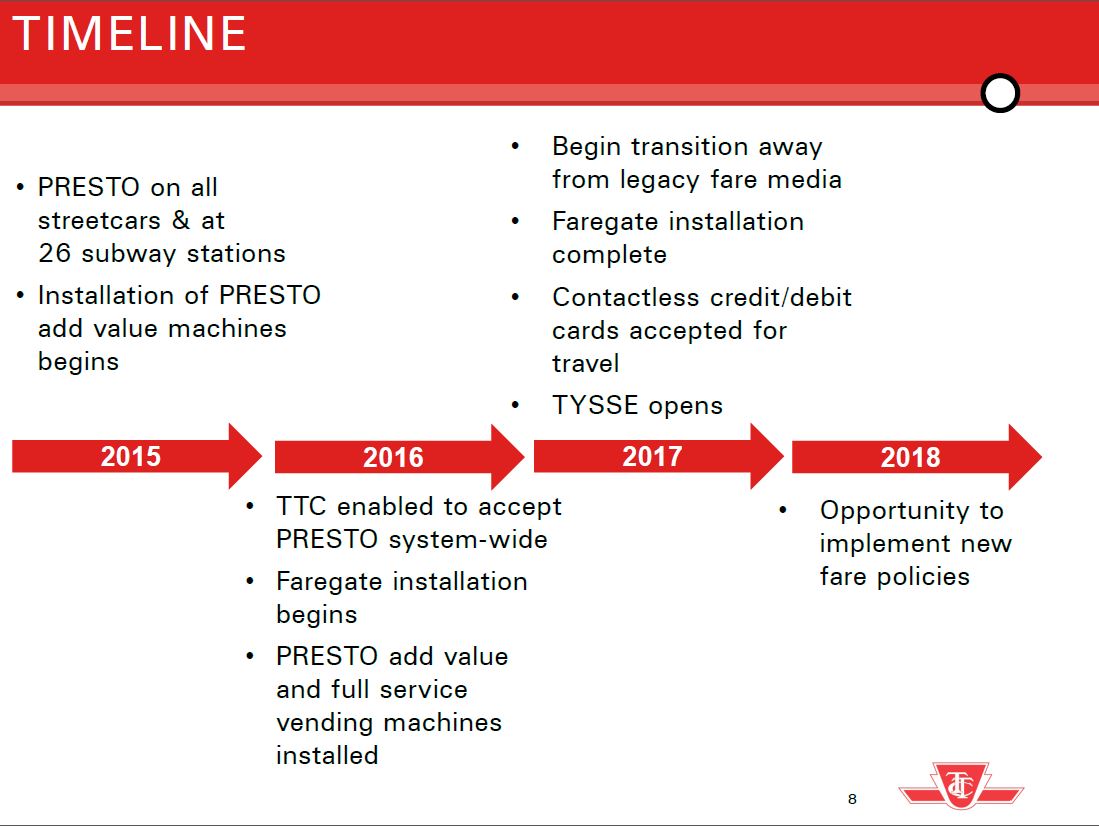 TIMELINE

• PRESTO on all streetcars & at 26 subway stations
• Installation of PRESTO add value machines begins

• Begin transition away from legacy fare media
• Faregate installation complete
• Contactless credit/debit cards accepted for travel
• TYSSE opens

2015

2016

2017

2018

• TTC enabled to accept PRESTO system-wide
• Faregate installation begins
• PRESTO add value and full service vending machines installed

• Opportunity to implement new fare policies

8

TTC